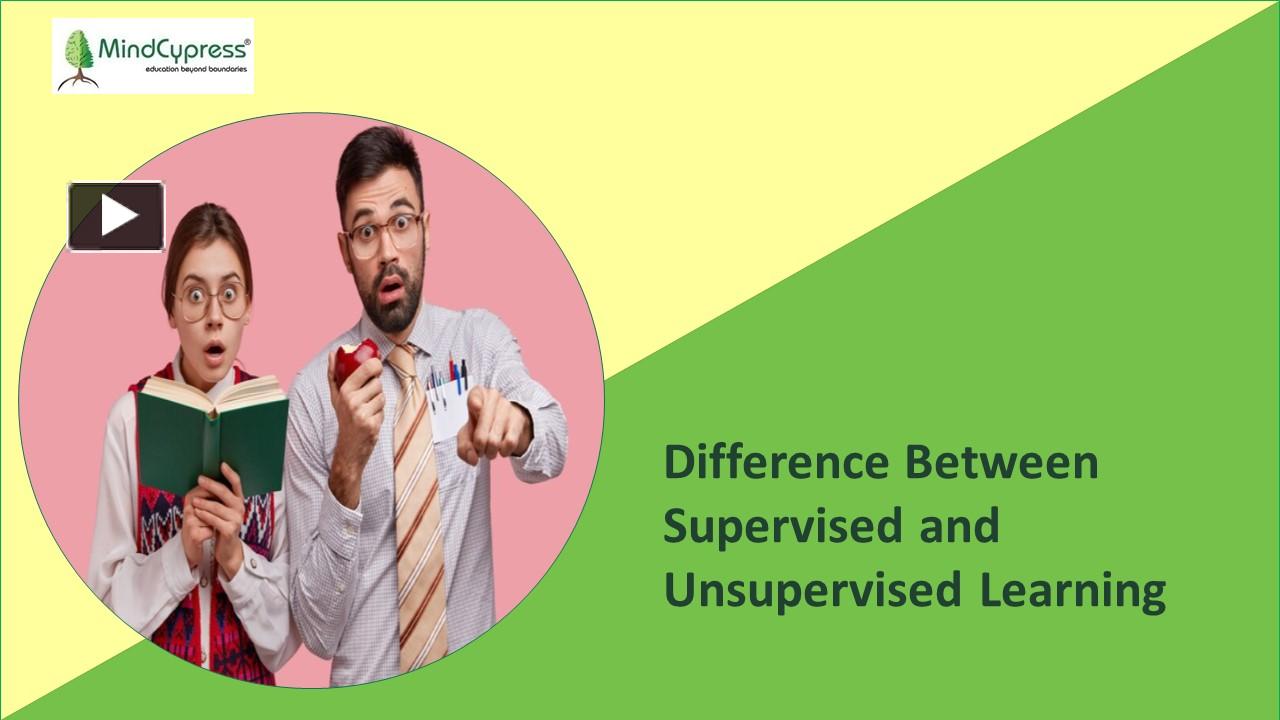 MindCypress®
education beyond boundaries

Difference Between Supervised and Unsupervised Learning